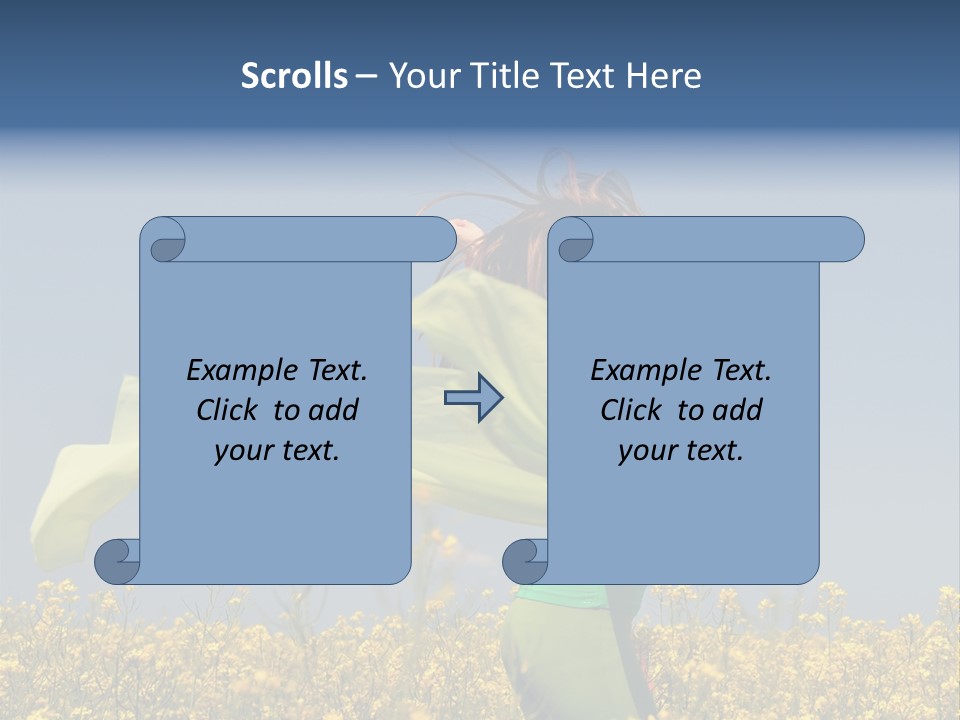 Scrolls – Your Title Text Here

Example Text. Click to add your text.

Example Text. Click to add your text.